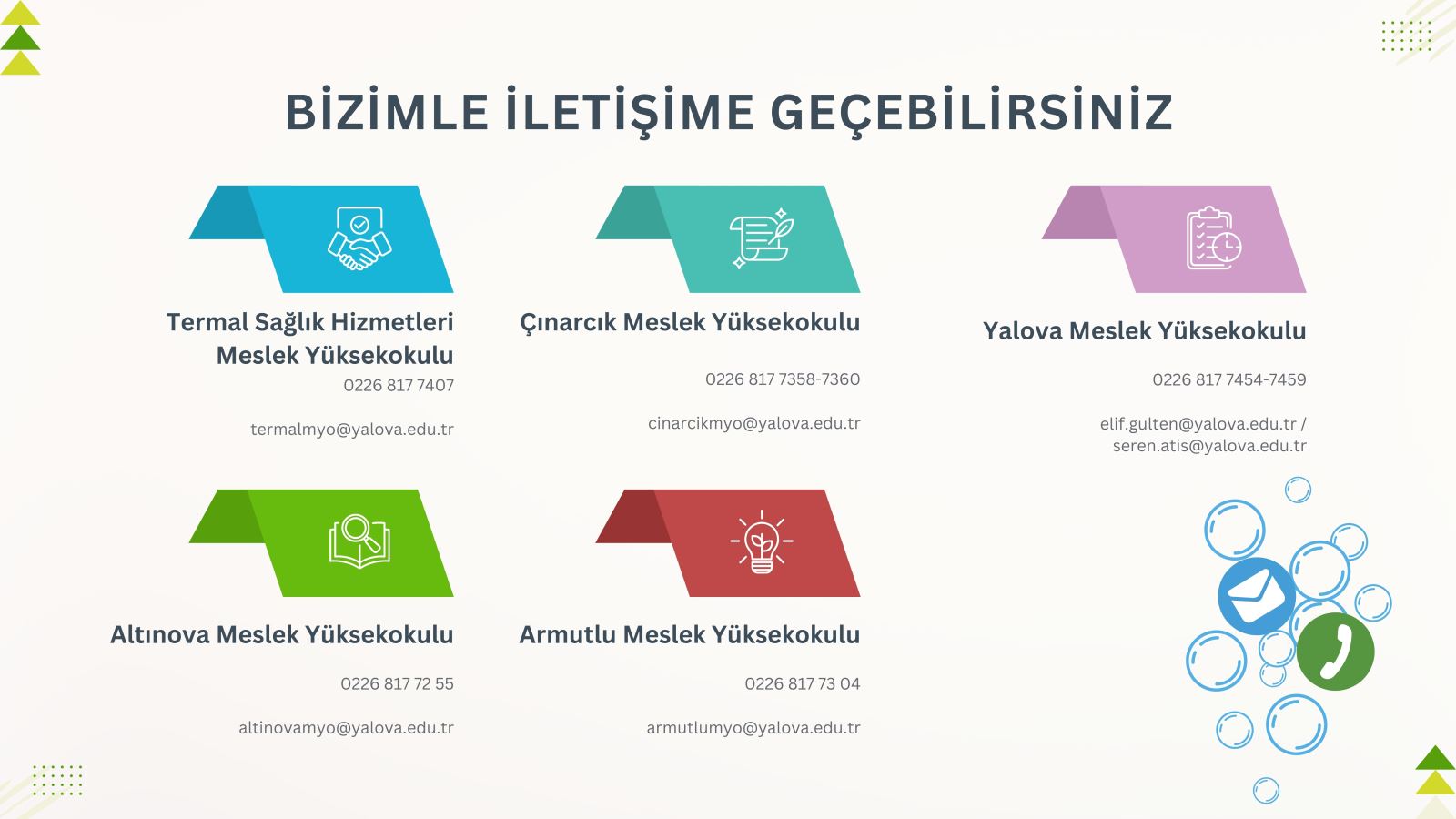 BİZİMLE İLETİŞİME GEÇEBİLİRSİNİZ

Termal Sağlık Hizmetleri Meslek Yüksekokulu
0226 817 7407

termalmyo@yalova.edu.tr

Çınarcık Meslek Yüksekokulu

0226 817 7358-7360

cinarcikmyo@yalova.edu.tr

Yalova Meslek Yüksekokulu

0226 817 7454-7459

elif.gulten@yalova.edu.tr / seren.atis@yalova.edu.tr

Altınova Meslek Yüksekokulu

0226 817 72 55

altinovamyo@yalova.edu.tr

Armutlu Meslek Yüksekokulu

0226 817 73 04

armutlumyo@yalova.edu.tr